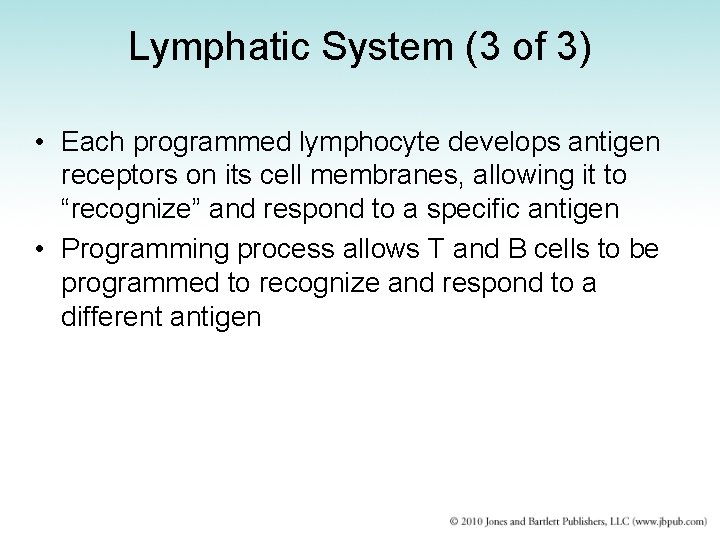 Lymphatic System (3 of 3)

• Each programmed lymphocyte develops antigen receptors on its cell membranes, allowing it to “recognize” and respond to a specific antigen

• Programming process allows T and B cells to be programmed to recognize and respond to a different antigen

© 2010 Jones and Bartlett Publishers, LLC (www.jbpub.com)